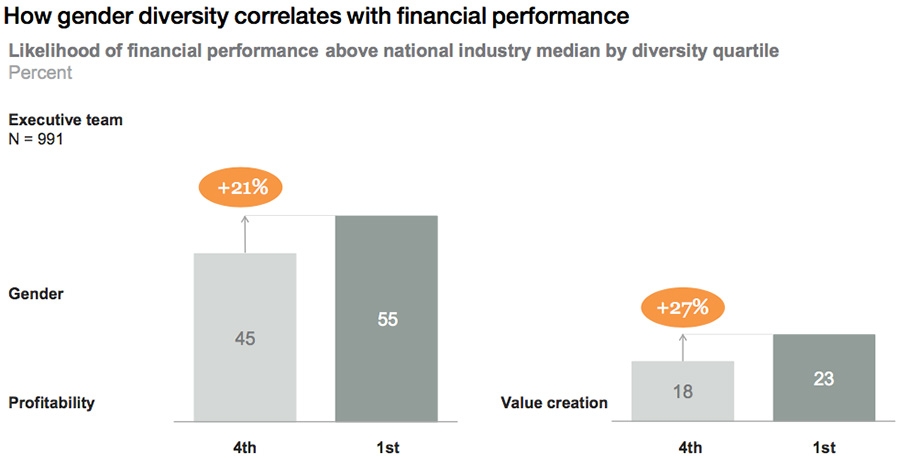 How gender diversity correlates with financial performance

Likelihood of financial performance above national industry median by diversity quartile
Percent

Executive team
N = 991

Gender

+21%

45

55

Profitability

4th

1st

+27%

18

23

Value creation

4th

1st